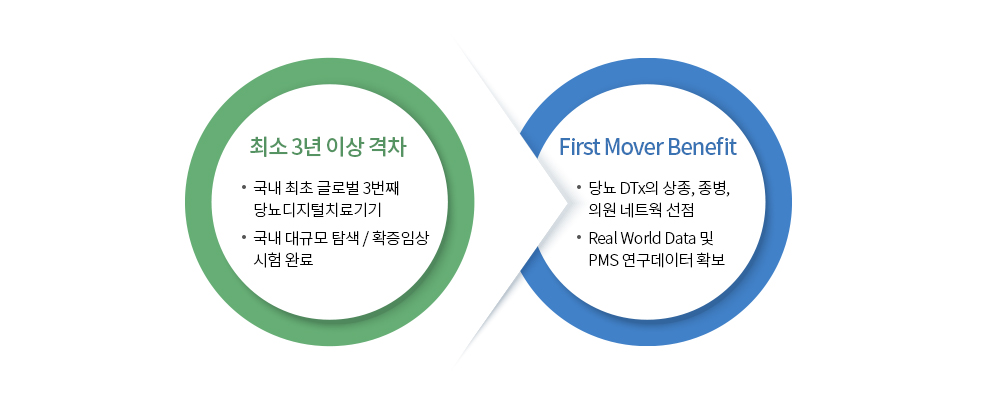 최소 3년 이상 격차

• 국내 최초 글로벌 3번째 당뇨디지털치료기기

• 국내 대규모 탐색 / 확증임상 시험 완료

First Mover Benefit

• 당뇨 DTx의 상종, 종병, 의원 네트웍 선점

• Real World Data 및 PMS 연구데이터 확보